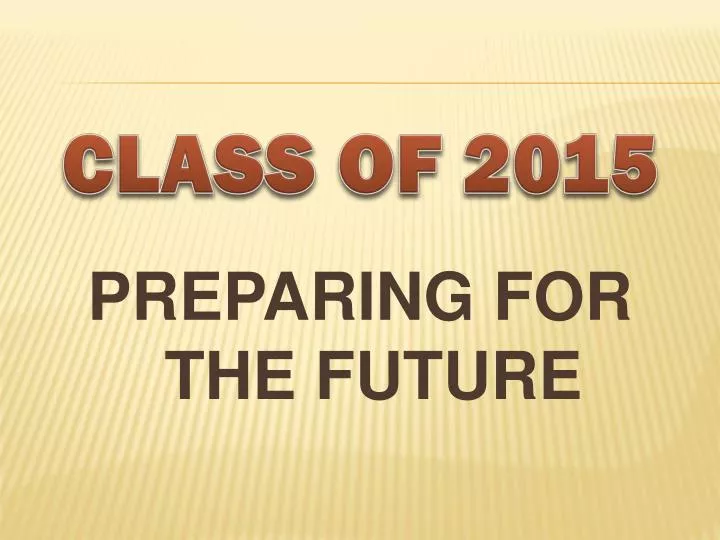 CLASS OF 2015

PREPARING FOR THE FUTURE